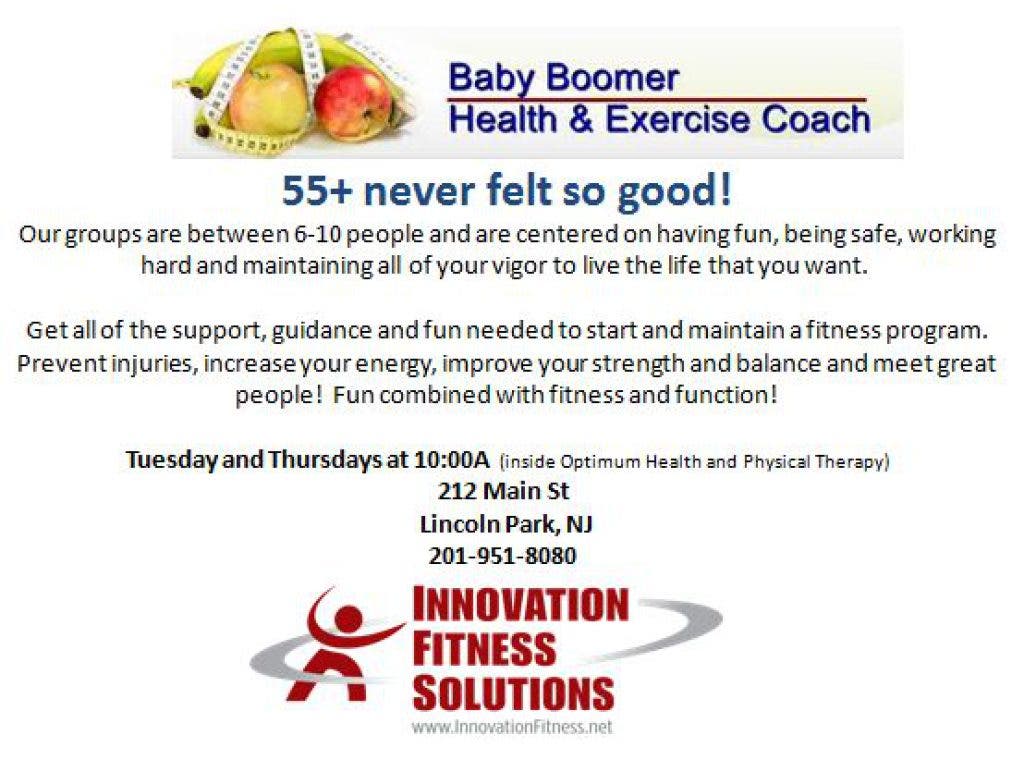 Baby Boomer
Health & Exercise Coach

55+ never felt so good!

Our groups are between 6-10 people and are centered on having fun, being safe, working hard and maintaining all of your vigor to live the life that you want.

Get all of the support, guidance and fun needed to start and maintain a fitness program. Prevent injuries, increase your energy, improve your strength and balance and meet great people! Fun combined with fitness and function!

Tuesday and Thursdays at 10:00A (inside Optimum Health and Physical Therapy)
212 Main St
Lincoln Park, NJ
201-951-8080

INNOVATION
FITNESS
SOLUTIONS
www.InnovationFitness.net